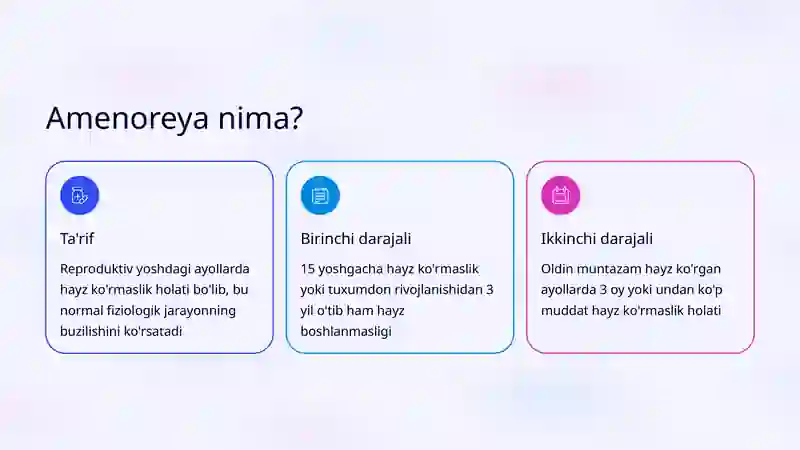 Amenoreya nima?

Ta'rif

Reproduktiv yoshdagi ayollarda hayz ko'rmaslik holati bo'lib, bu normal fiziologik jarayonning buzilishini ko'rsatadi

Birinchi darajali

15 yoshgacha hayz ko'rmaslik yoki tuxumdon rivojlanishidan 3 yil o'tib ham hayz boshlanmasligi

Ikkinchi darajali

Oldin muntazam hayz ko'rgan ayollarda 3 oy yoki undan ko'p muddat hayz ko'rmaslik holati